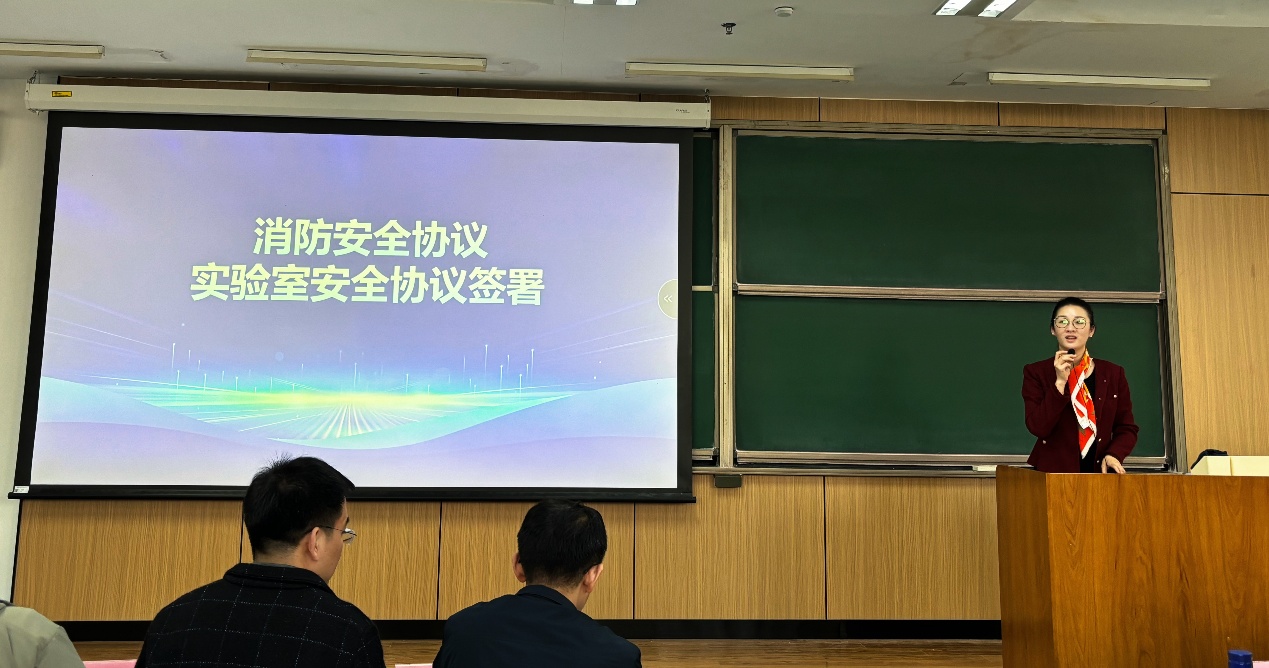 消防安全协议
实验室安全协议签署